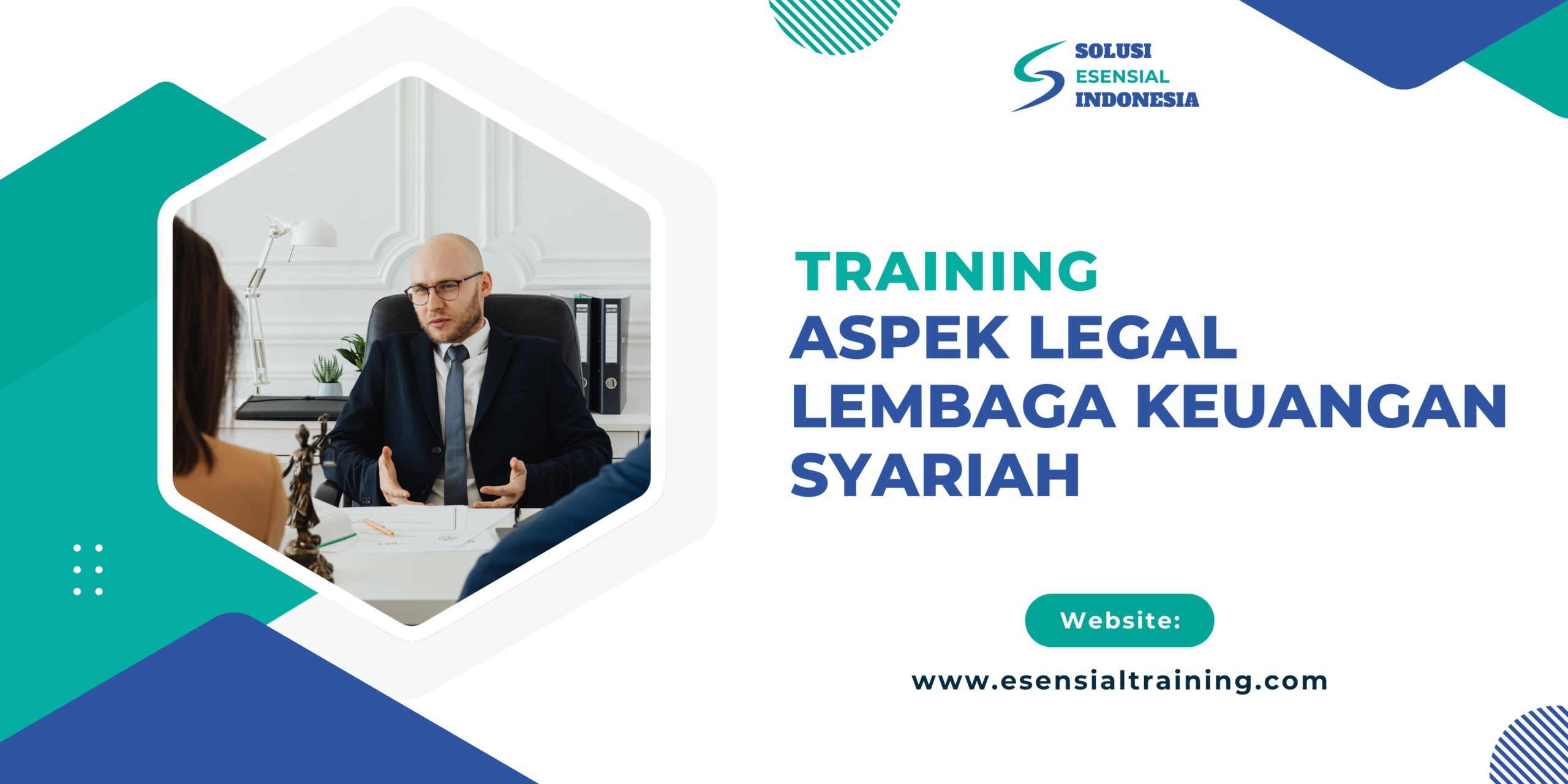 SOLUSI
ESENSIAL
INDONESIA

TRAINING
ASPEK LEGAL
LEMBAGA KEUANGAN
SYARIAH

Website:

www.esensialtraining.com